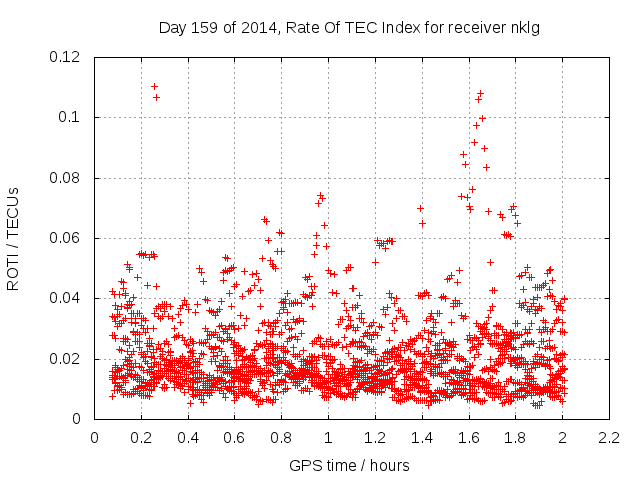 Day 159 of 2014, Rate Of TEC Index for receiver nklg

ROTI / TECUs

0.12
0.1
0.08
0.06
0.04
0.02
0

0 0.2 0.4 0.6 0.8 1 1.2 1.4 1.6 1.8 2 2.2

GPS time / hours